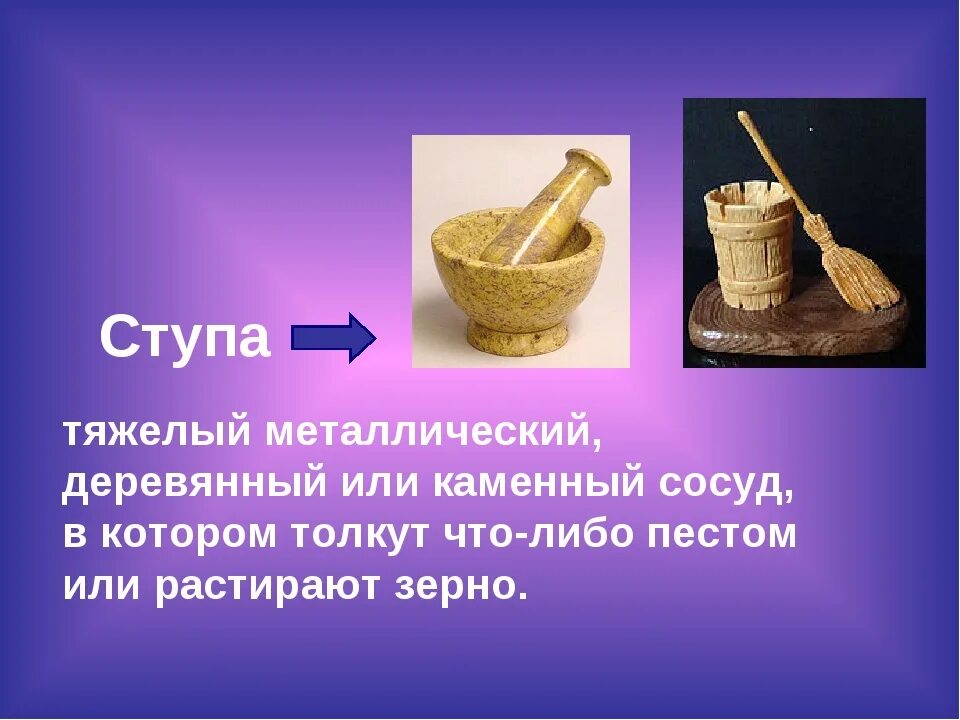 Ступа

тяжелый металлический, деревянный или каменный сосуд, в котором толкут что-либо пестом или растирают зерно.